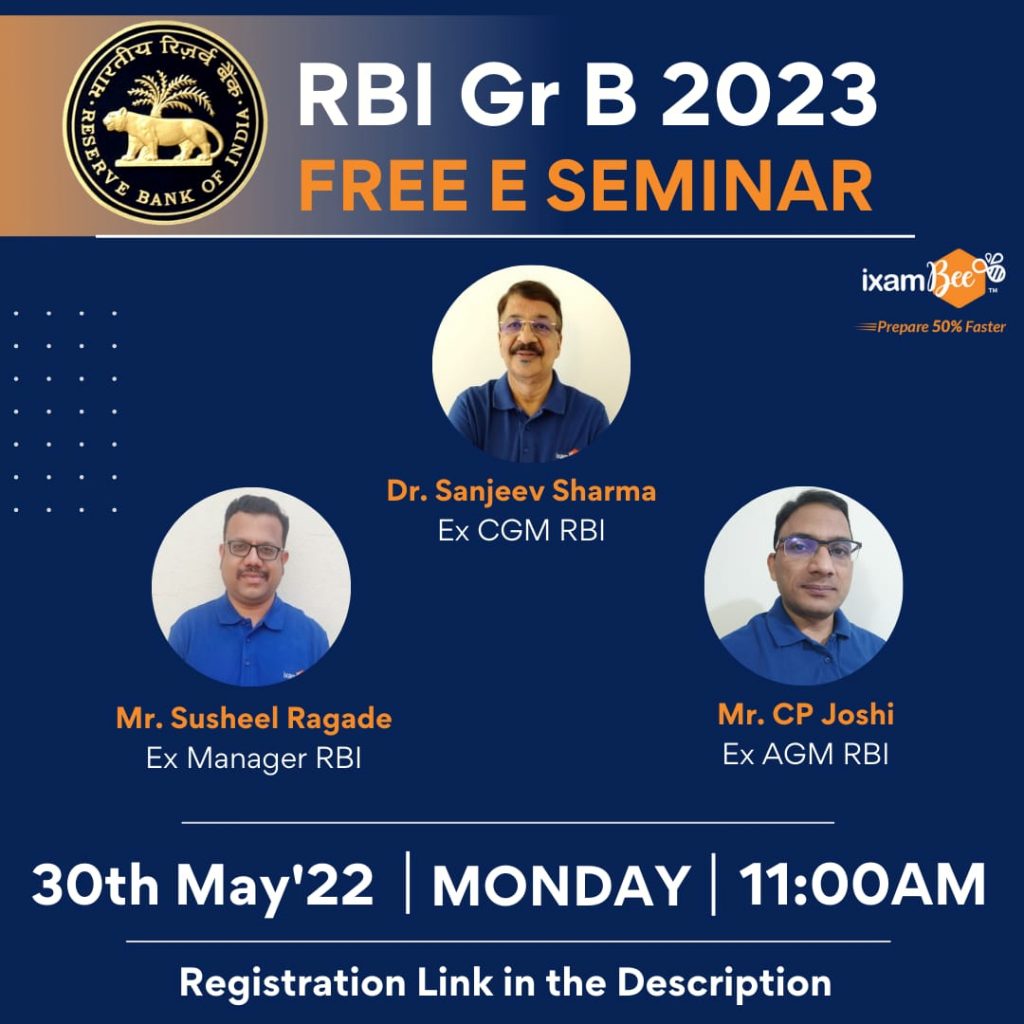 भारतीय रिज़र्व बैंक
RESERVE BANK OF INDIA

RBI Gr B 2023
FREE E SEMINAR

ixamBee™
Prepare 50% Faster

Dr. Sanjeev Sharma
Ex CGM RBI

Mr. Susheel Ragade
Ex Manager RBI

Mr. CP Joshi
Ex AGM RBI

30th May'22 | MONDAY | 11:00AM

Registration Link in the Description